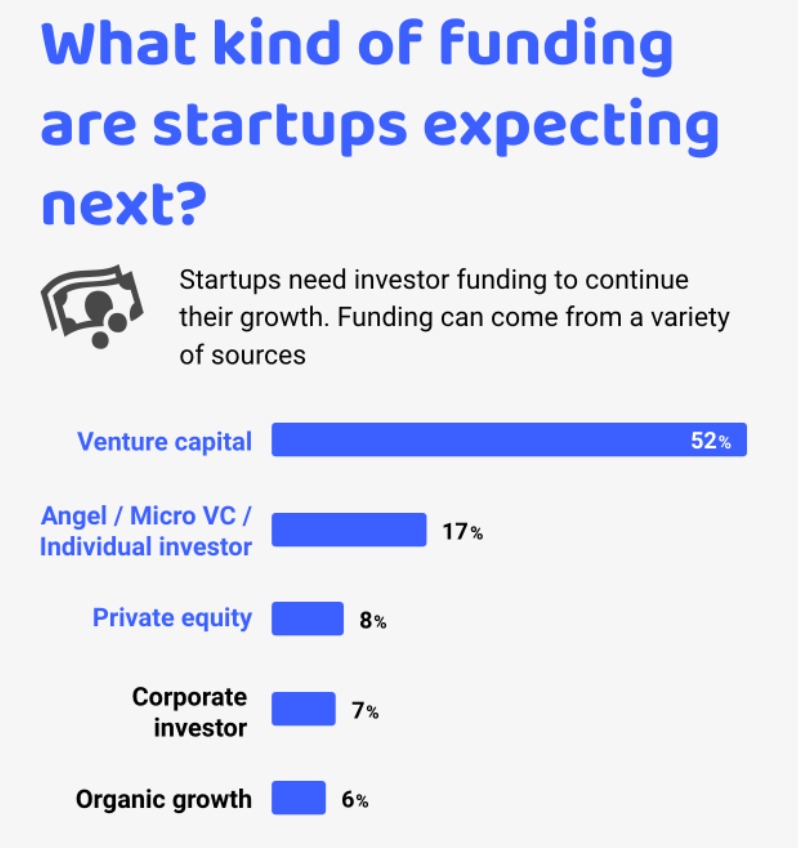 What kind of funding are startups expecting next?

Startups need investor funding to continue their growth. Funding can come from a variety of sources

Venture capital 52%

Angel / Micro VC / Individual investor 17%

Private equity 8%

Corporate investor 7%

Organic growth 6%